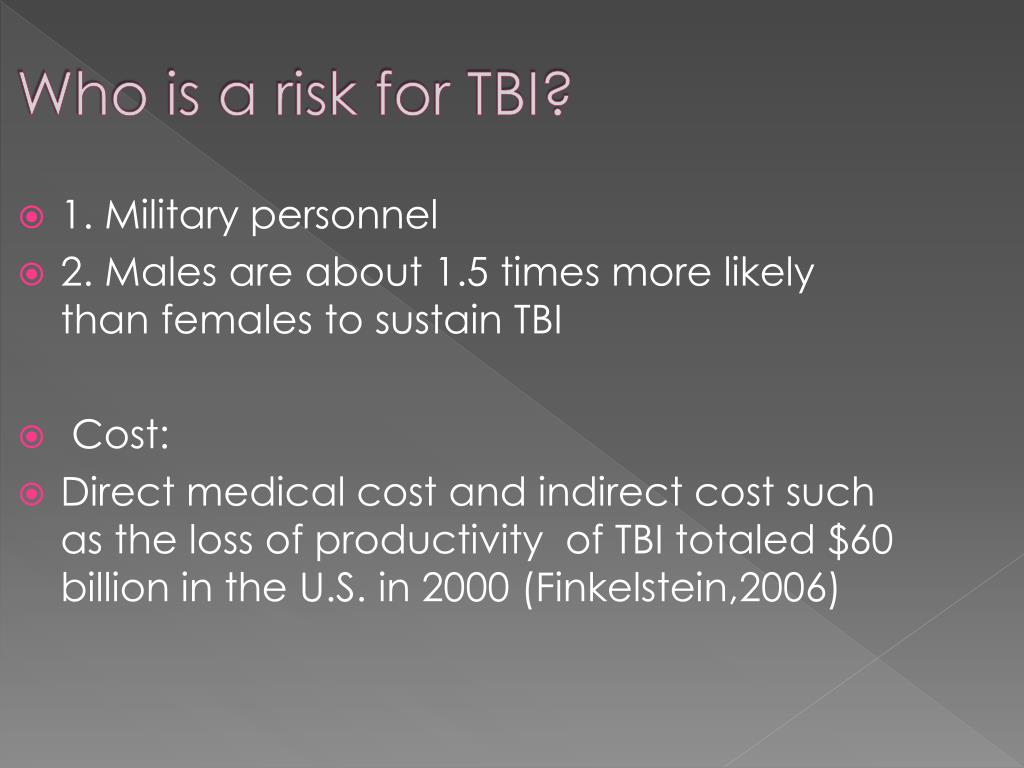 Who is a risk for TBI?

1. Military personnel

2. Males are about 1.5 times more likely than females to sustain TBI

Cost:

Direct medical cost and indirect cost such as the loss of productivity of TBI totaled \$60 billion in the U.S. in 2000 (Finkelstein,2006)